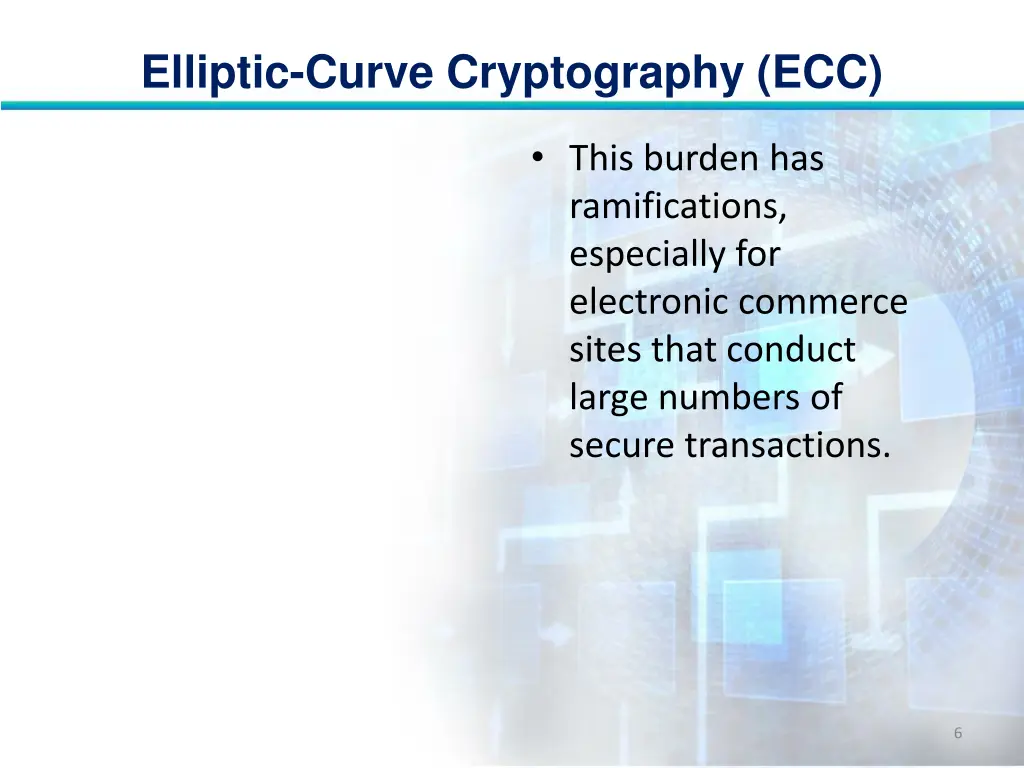 Elliptic-Curve Cryptography (ECC)

• This burden has ramifications, especially for electronic commerce sites that conduct large numbers of secure transactions.

6